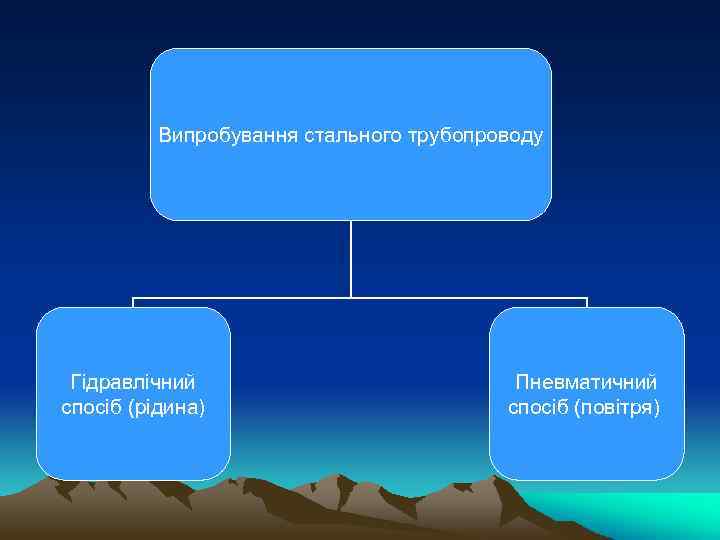 Випробування стального трубопроводу

Гідравлічний спосіб (рідина)

Пневматичний спосіб (повітря)